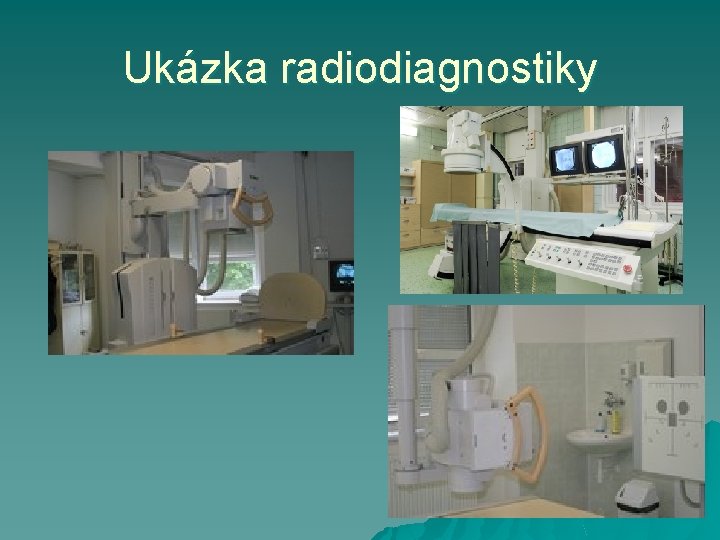 Ukázka radiodiagnostiky